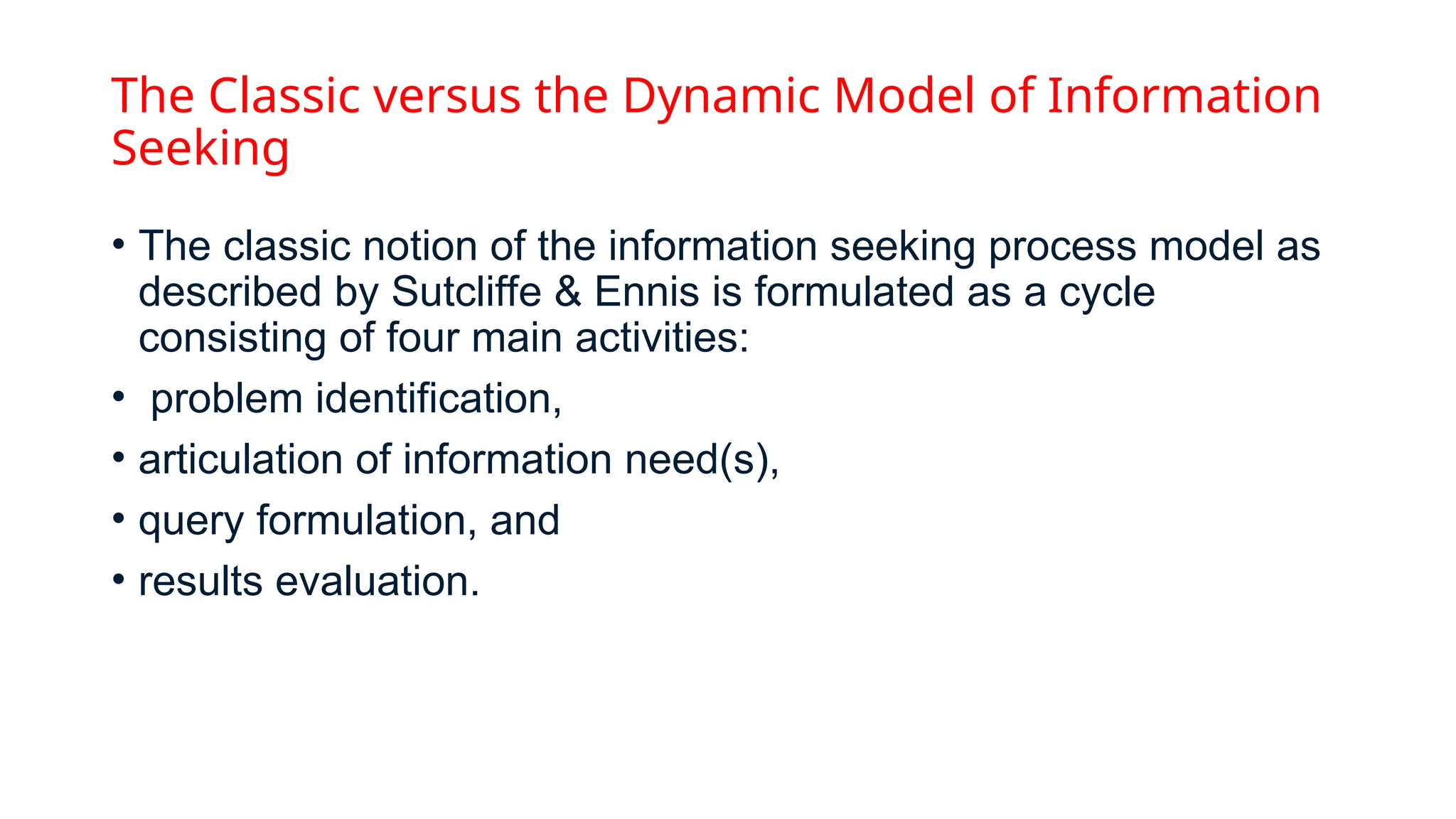 The Classic versus the Dynamic Model of Information Seeking

• The classic notion of the information seeking process model as described by Sutcliffe & Ennis is formulated as a cycle consisting of four main activities:

• problem identification,

• articulation of information need(s),

• query formulation, and

• results evaluation.